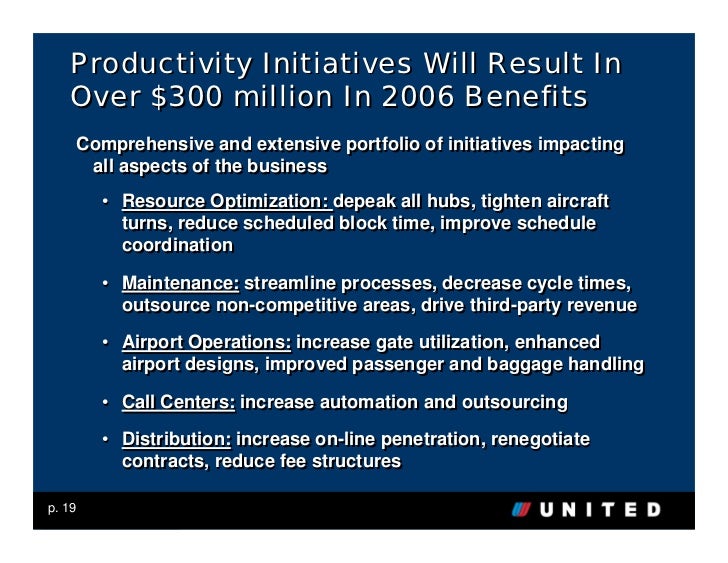 Productivity Initiatives Will Result In Over $300 million In 2006 Benefits

Comprehensive and extensive portfolio of initiatives impacting all aspects of the business

• Resource Optimization: depeak all hubs, tighten aircraft turns, reduce scheduled block time, improve schedule coordination

• Maintenance: streamline processes, decrease cycle times, outsource non-competitive areas, drive third-party revenue

• Airport Operations: increase gate utilization, enhanced airport designs, improved passenger and baggage handling

• Call Centers: increase automation and outsourcing

• Distribution: increase on-line penetration, renegotiate contracts, reduce fee structures

p. 19

UNITED